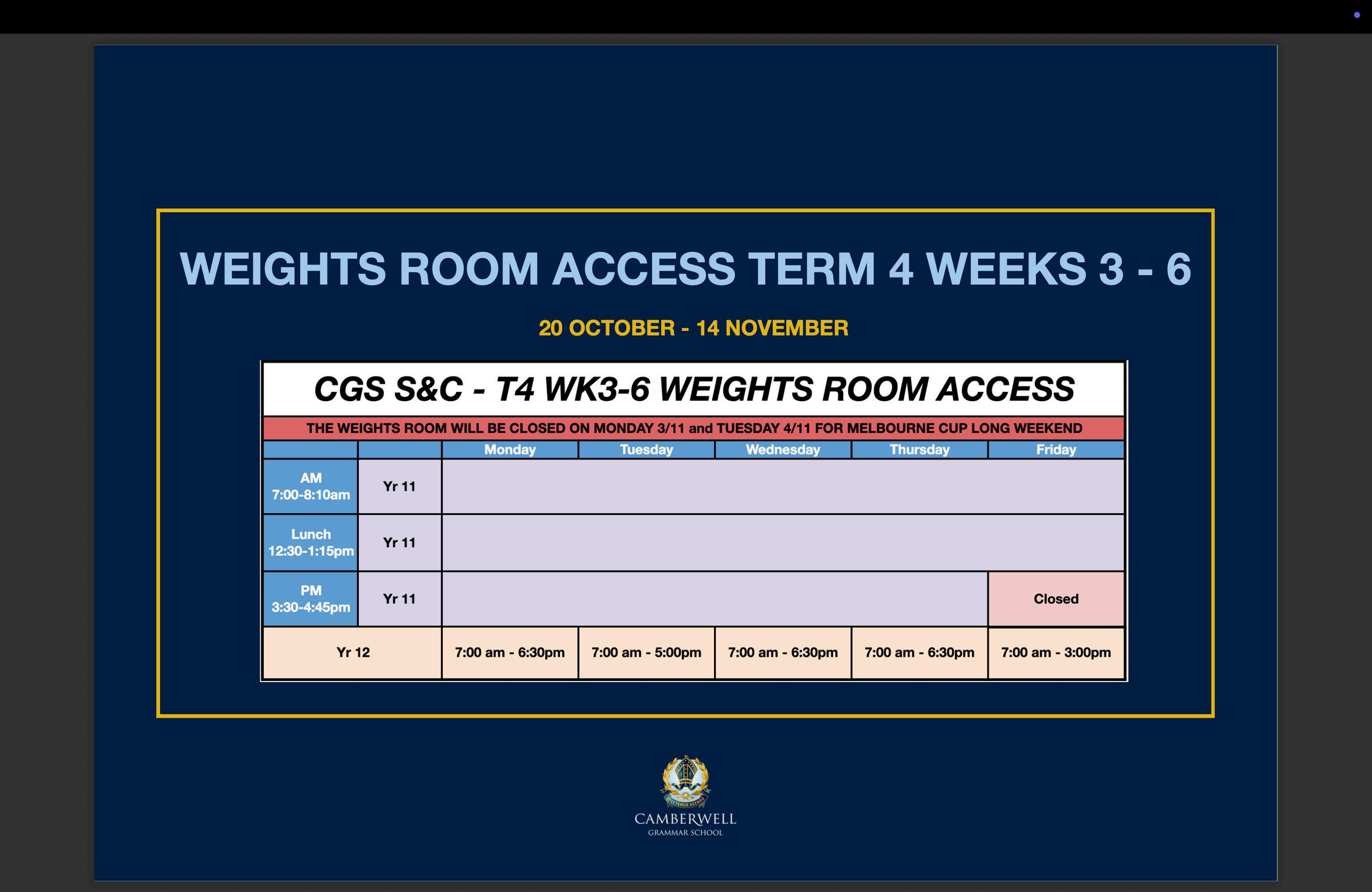 WEIGHTS ROOM ACCESS TERM 4 WEEKS 3 - 6

20 OCTOBER - 14 NOVEMBER

CGS S&C - T4 WK3-6 WEIGHTS ROOM ACCESS

THE WEIGHTS ROOM WILL BE CLOSED ON MONDAY 3/11 and TUESDAY 4/11 FOR MELBOURNE CUP LONG WEEKEND

| | | Monday | Tuesday | Wednesday | Thursday | Friday |
|---|---|---|---|---|---|---|
| AM 7:00-8:10am | Yr 11 | | | | | |
| Lunch 12:30-1:15pm | Yr 11 | | | | | |
| PM 3:30-4:45pm | Yr 11 | | | | | Closed |
| Yr 12 | | 7:00 am - 6:30pm | 7:00 am - 5:00pm | 7:00 am - 6:30pm | 7:00 am - 6:30pm | 7:00 am - 3:00pm |

SPECTEMUR AGENDO

CAMBERWELL
GRAMMAR SCHOOL